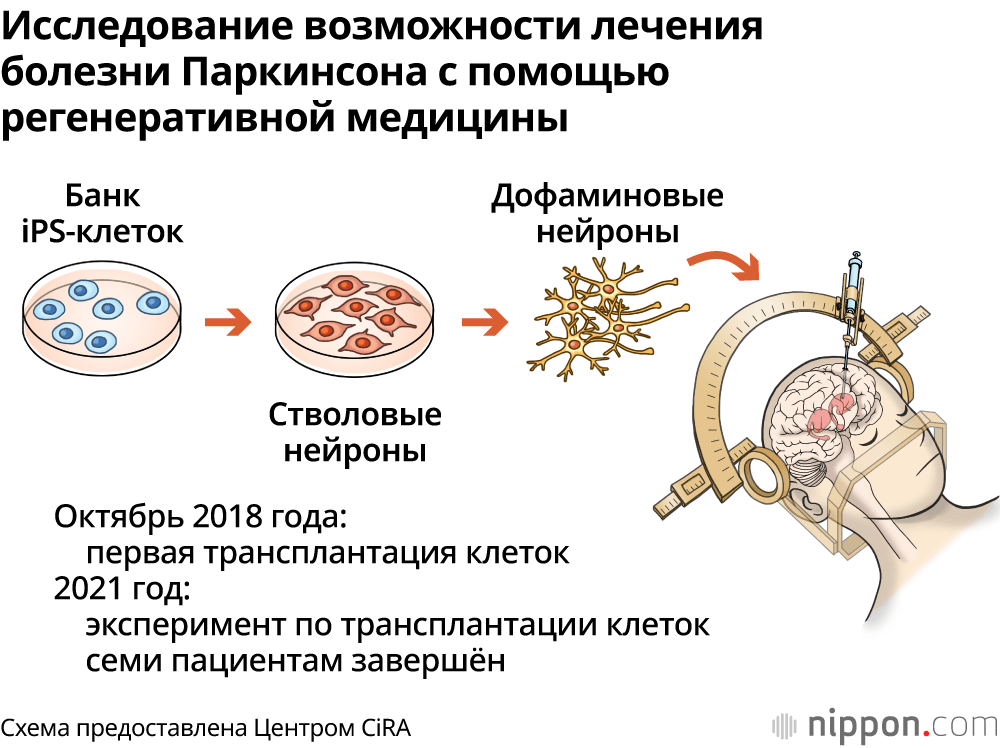 Исследование возможности лечения болезни Паркинсона с помощью регенеративной медицины

Банк iPS-клеток

Стволовые нейроны

Дофаминовые нейроны

Октябрь 2018 года:
первая трансплантация клеток
2021 год:
эксперимент по трансплантации клеток семи пациентам завершён

Схема предоставлена Центром CiRA

nippon.com